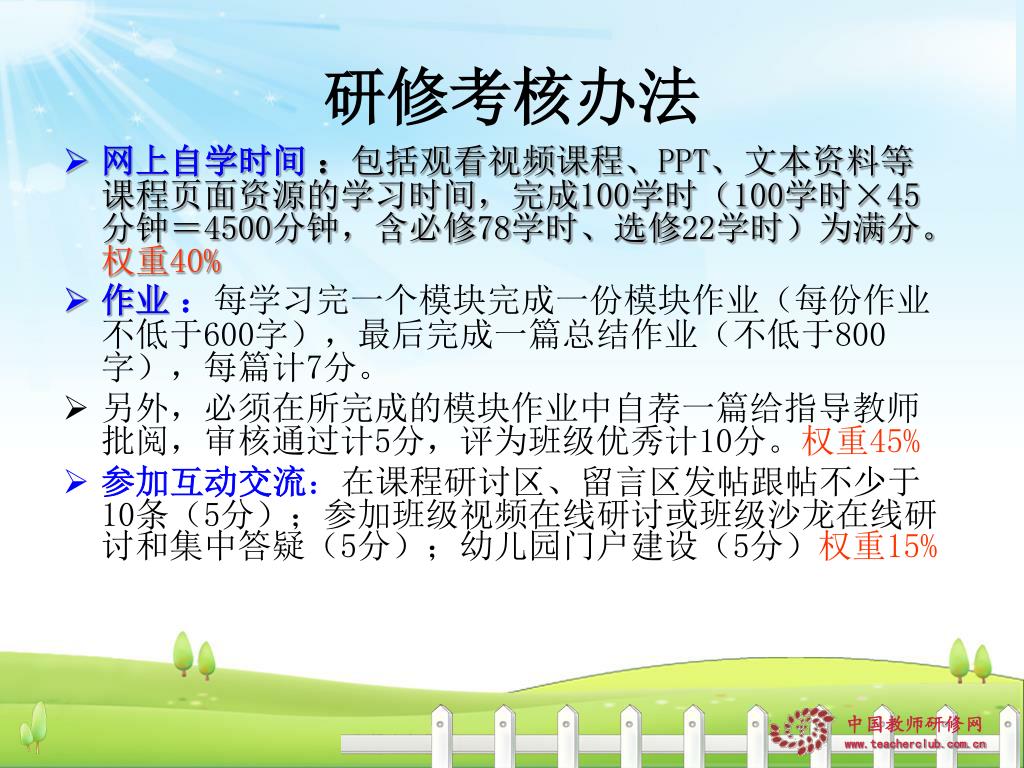 研修考核办法

➢ 网上自学时间：包括观看视频课程、PPT、文本资料等课程页面资源的学习时间，完成100学时（100学时×45分钟＝4500分钟，含必修78学时、选修22学时）为满分。权重40%

➢ 作业：每学习完一个模块完成一份模块作业（每份作业不低于600字），最后完成一篇总结作业（不低于800字），每篇计7分。

➢ 另外，必须在所完成的模块作业中自荐一篇给指导教师批阅，审核通过计5分，评为班级优秀计10分。权重45%

➢ 参加互动交流：在课程研讨区、留言区发帖跟帖不少于10条（5分）；参加班级视频在线研讨或班级沙龙在线研讨和集中答疑（5分）；幼儿园门户建设（5分）权重15%

中国教师研修网
www.teacherclub.com.cn